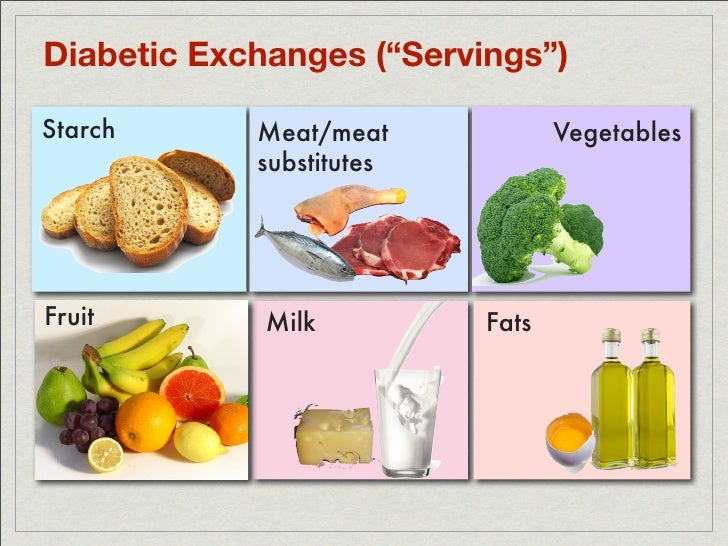 Diabetic Exchanges (“Servings”)

Starch

Meat/meat substitutes

Vegetables

Fruit

Milk

Fats